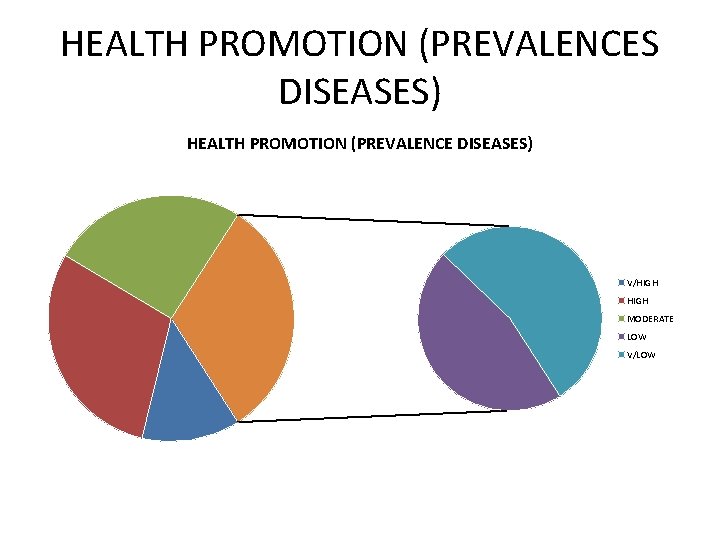 HEALTH PROMOTION (PREVALENCES DISEASES)

HEALTH PROMOTION (PREVALENCE DISEASES)

V/HIGH
HIGH
MODERATE
LOW
V/LOW